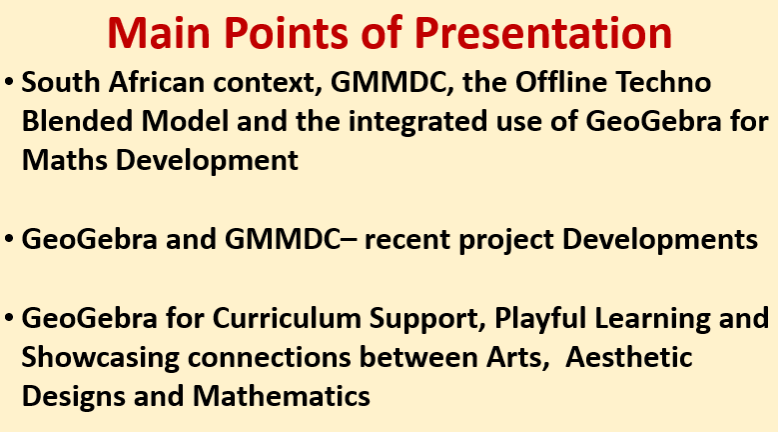 Main Points of Presentation

• South African context, GMMDC, the Offline Techno Blended Model and the integrated use of GeoGebra for Maths Development

• GeoGebra and GMMDC– recent project Developments

• GeoGebra for Curriculum Support, Playful Learning and Showcasing connections between Arts, Aesthetic Designs and Mathematics